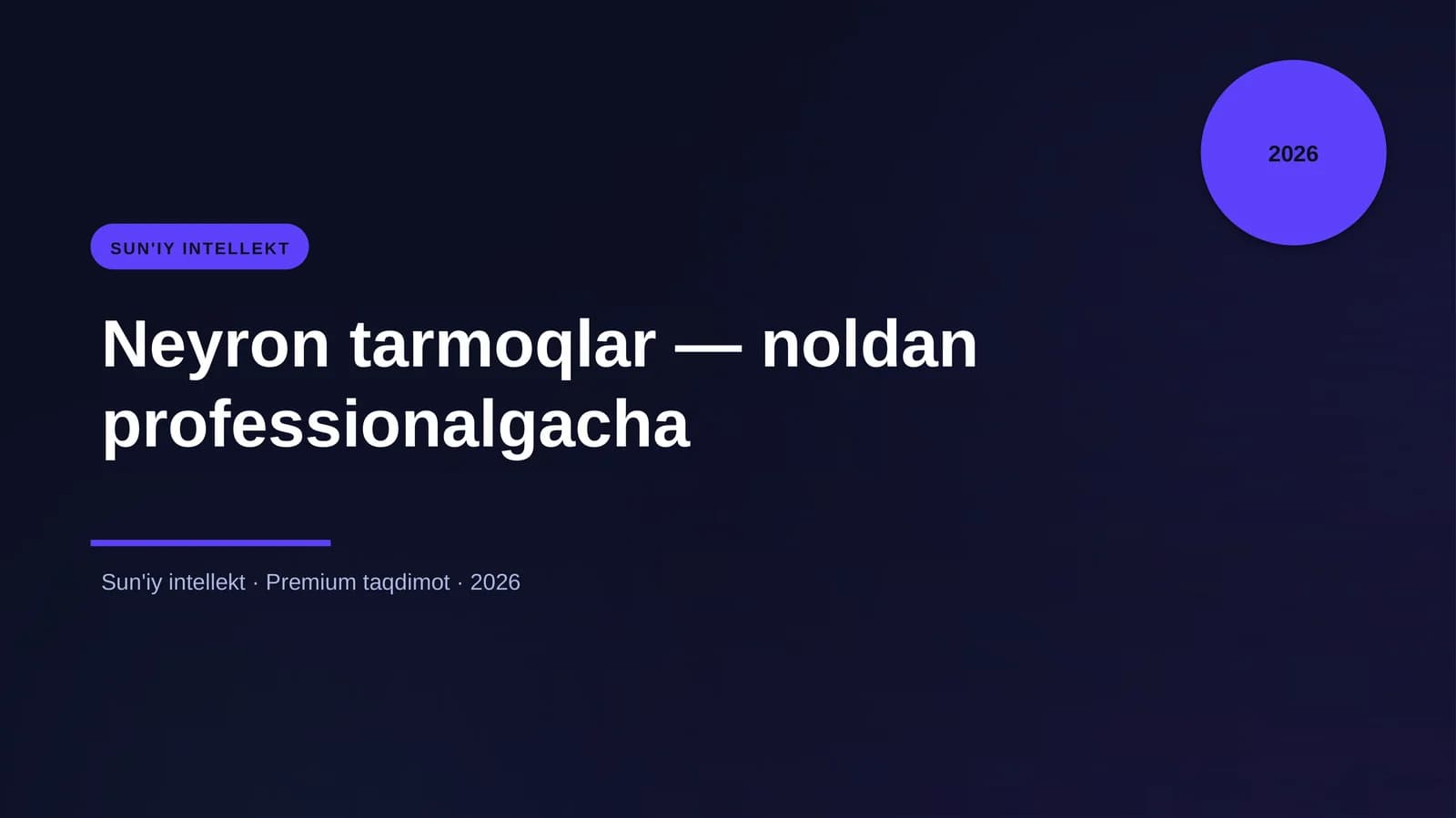 2026

SUN'IY INTELLEKT

Neyron tarmoqlar — noldan professionalgacha

Sun'iy intellekt · Premium taqdimot · 2026